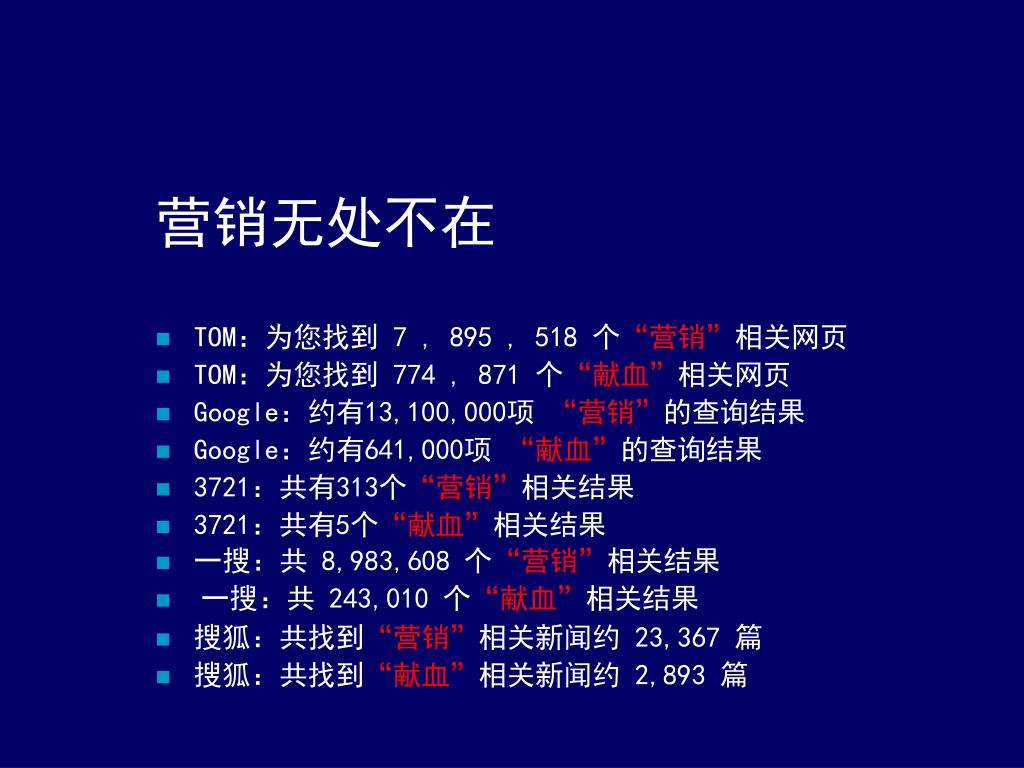 营销无处不在

- TOM：为您找到 7 ， 895 ， 518 个“营销”相关网页
- TOM：为您找到 774 ， 871 个“献血”相关网页
- Google：约有13,100,000项 “营销”的查询结果
- Google：约有641,000项 “献血”的查询结果
- 3721：共有313个“营销”相关结果
- 3721：共有5个“献血”相关结果
- 一搜：共 8,983,608 个“营销”相关结果
- 一搜：共 243,010 个“献血”相关结果
- 搜狐：共找到“营销”相关新闻约 23,367 篇
- 搜狐：共找到“献血”相关新闻约 2,893 篇